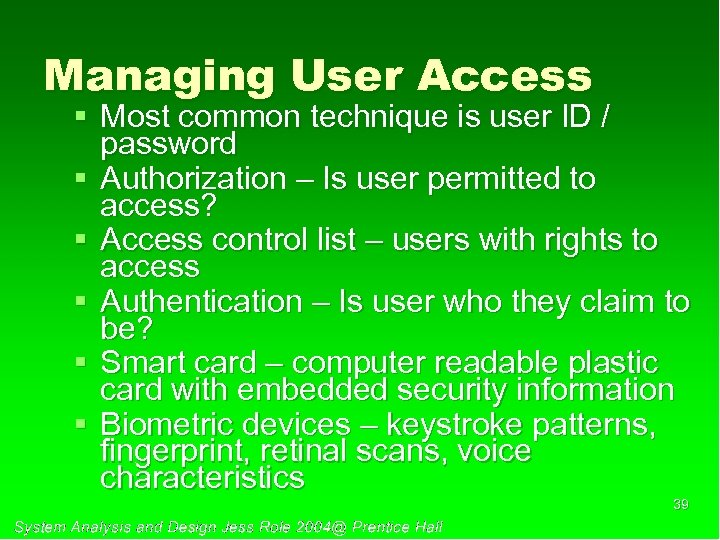 Managing User Access

- Most common technique is user ID / password
- Authorization – Is user permitted to access?
- Access control list – users with rights to access
- Authentication – Is user who they claim to be?
- Smart card – computer readable plastic card with embedded security information
- Biometric devices – keystroke patterns, fingerprint, retinal scans, voice characteristics

39

System Analysis and Design Jess Role 2004@ Prentice Hall